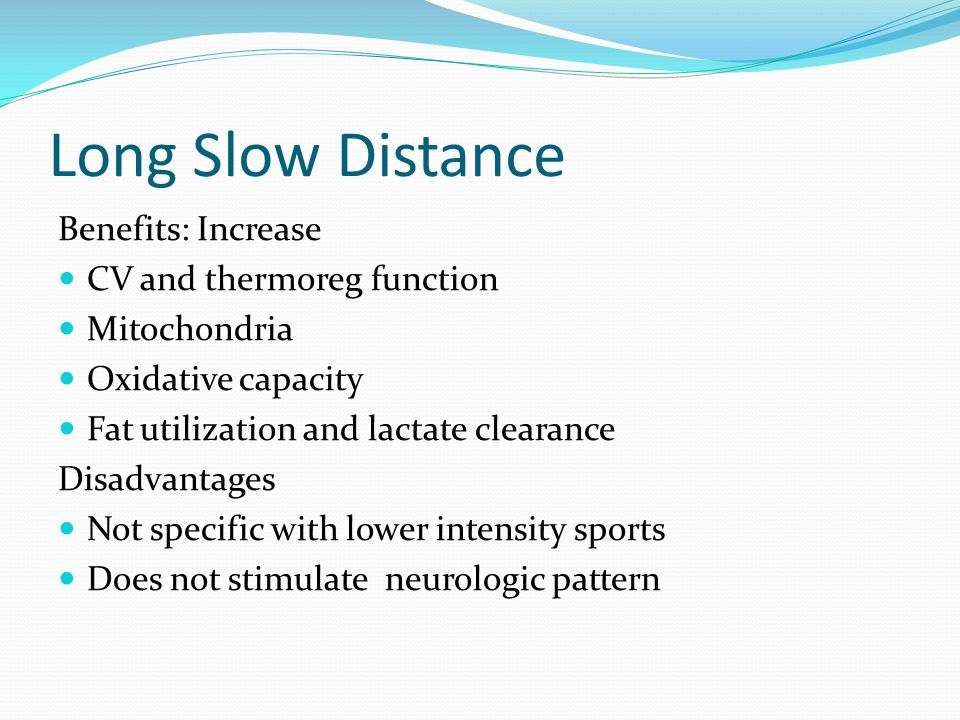 Long Slow Distance

Benefits: Increase

- CV and thermoreg function
- Mitochondria
- Oxidative capacity
- Fat utilization and lactate clearance

Disadvantages

- Not specific with lower intensity sports
- Does not stimulate  neurologic pattern